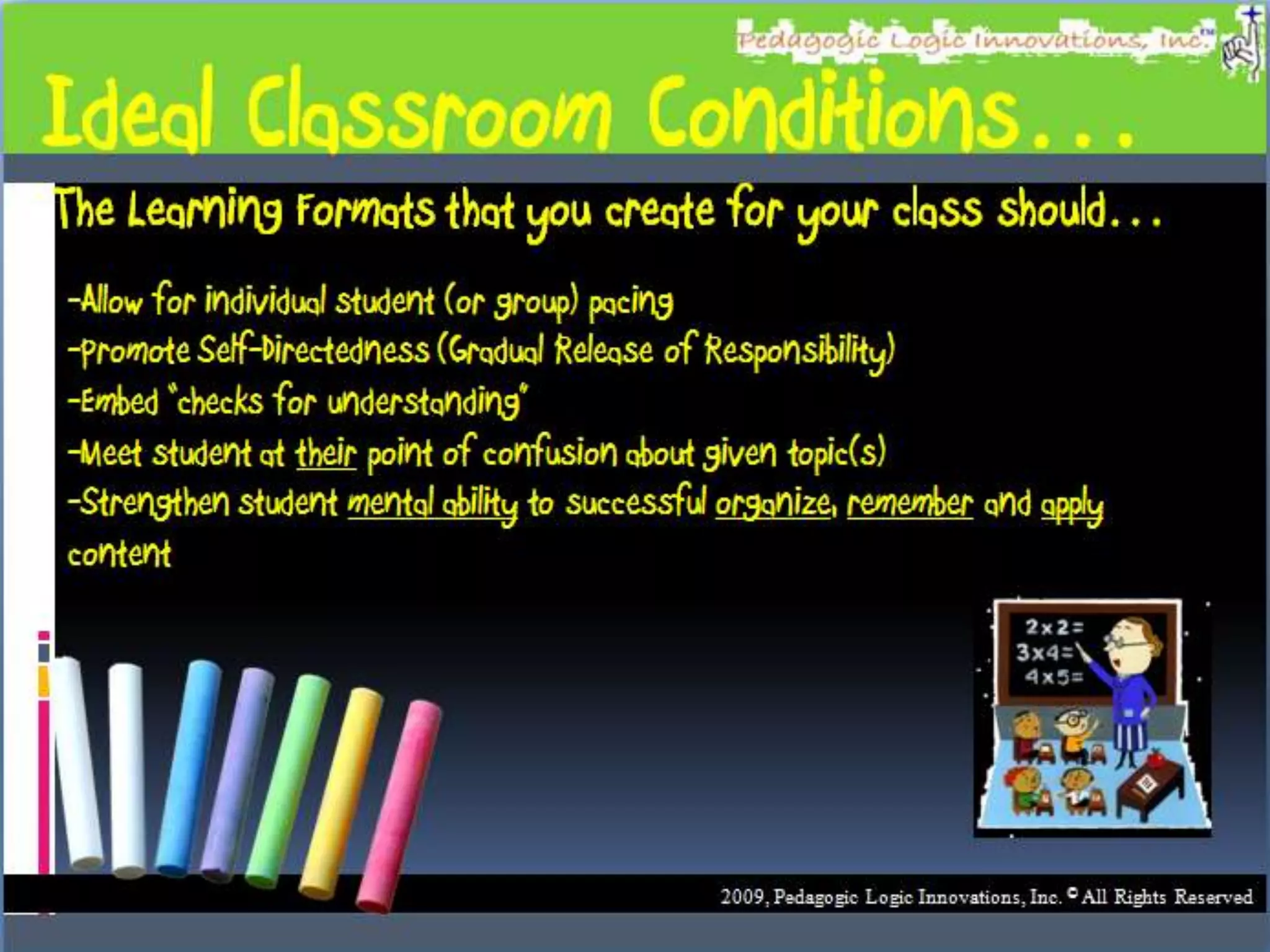 Pedagogic Logic Innovations, Inc.™

Ideal Classroom Conditions...

The Learning Formats that you create for your class should...

-Allow for individual student (or group) pacing
-Promote Self-Directedness (Gradual Release of Responsibility)
-Embed "checks for understanding"
-Meet student at their point of confusion about given topic(s)
-Strengthen student mental ability to successful organize, remember and apply content

2x2=
3x4=
4x5=

2009, Pedagogic Logic Innovations, Inc. © All Rights Reserved